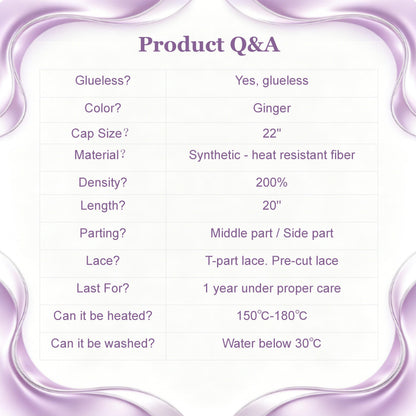 Product Q&A

| Glueless? | Yes, glueless |
|---|---|
| Color? | Ginger |
| Cap Size? | 22" |
| Material? | Synthetic - heat resistant fiber |
| Density? | 200% |
| Length? | 20" |
| Parting? | Middle part / Side part |
| Lace? | T-part lace. Pre-cut lace |
| Last For? | 1 year under proper care |
| Can it be heated? | 150℃-180℃ |
| Can it be washed? | Water below 30℃ |